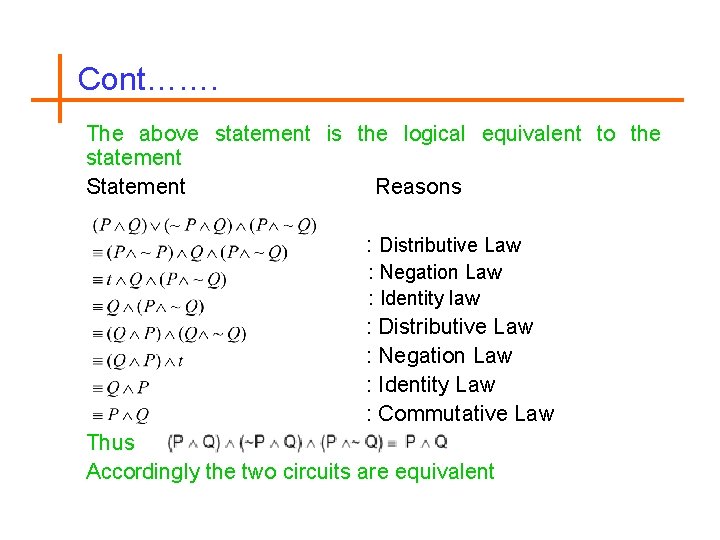 Cont…….

The above statement is the logical equivalent to the statement

Statement Reasons

$(P \wedge Q) \vee (\sim P \wedge Q) \wedge (P \wedge \sim Q)$

$\equiv (P \wedge \sim P) \wedge Q \wedge (P \wedge \sim Q)$ : Distributive Law

$\equiv t \wedge Q \wedge (P \wedge \sim Q)$ : Negation Law

$\equiv Q \wedge (P \wedge \sim Q)$ : Identity law

$\equiv (Q \wedge P) \wedge (Q \wedge \sim Q)$ : Distributive Law

$\equiv (Q \wedge P) \wedge t$ : Negation Law

$\equiv Q \wedge P$ : Identity Law

$\equiv P \wedge Q$ : Commutative Law

Thus $(P \wedge Q) \wedge (\sim P \wedge Q) \wedge (P \wedge \sim Q) \equiv P \wedge Q$

Accordingly the two circuits are equivalent